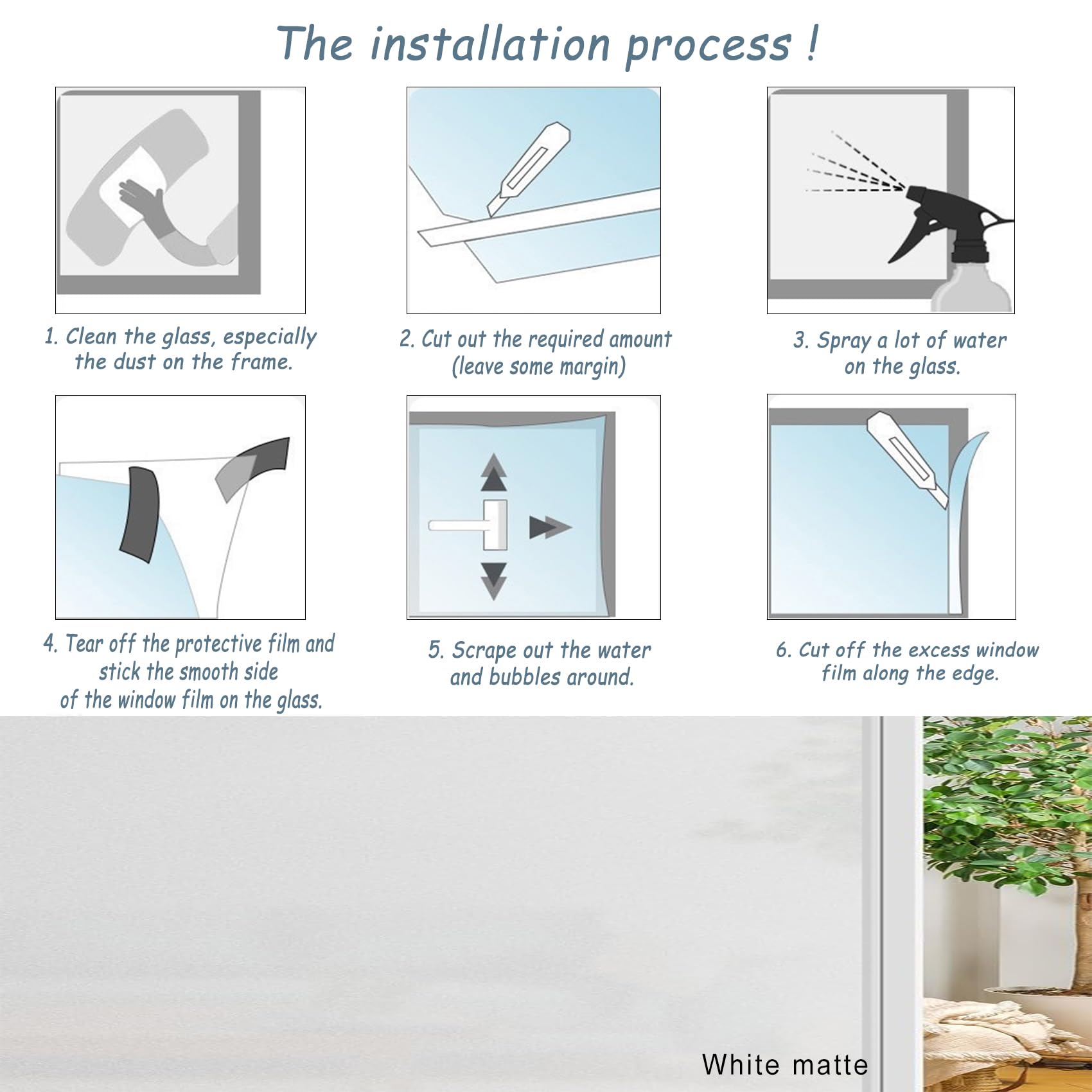 The installation process !

1. Clean the glass, especially the dust on the frame.

2. Cut out the required amount (leave some margin)

3. Spray a lot of water on the glass.

4. Tear off the protective film and stick the smooth side of the window film on the glass.

5. Scrape out the water and bubbles around.

6. Cut off the excess window film along the edge.

White matte